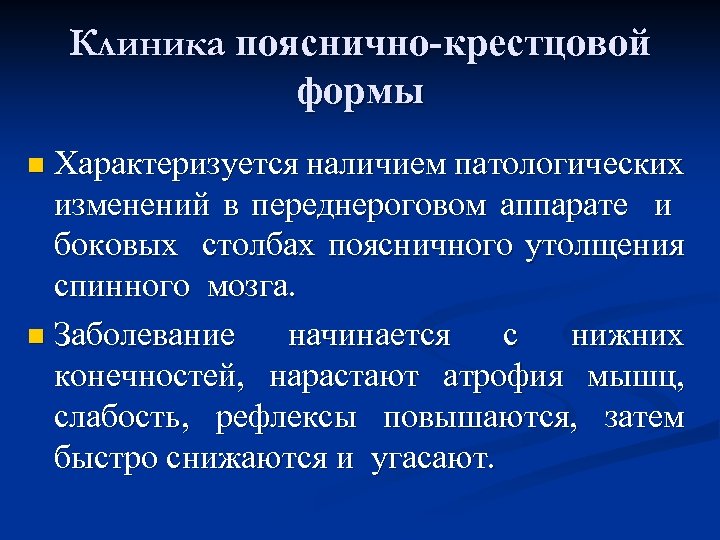 Клиника пояснично-крестцовой формы

Характеризуется наличием патологических изменений в переднероговом аппарате и боковых столбах поясничного утолщения спинного мозга.

Заболевание начинается с нижних конечностей, нарастают атрофия мышц, слабость, рефлексы повышаются, затем быстро снижаются и угасают.